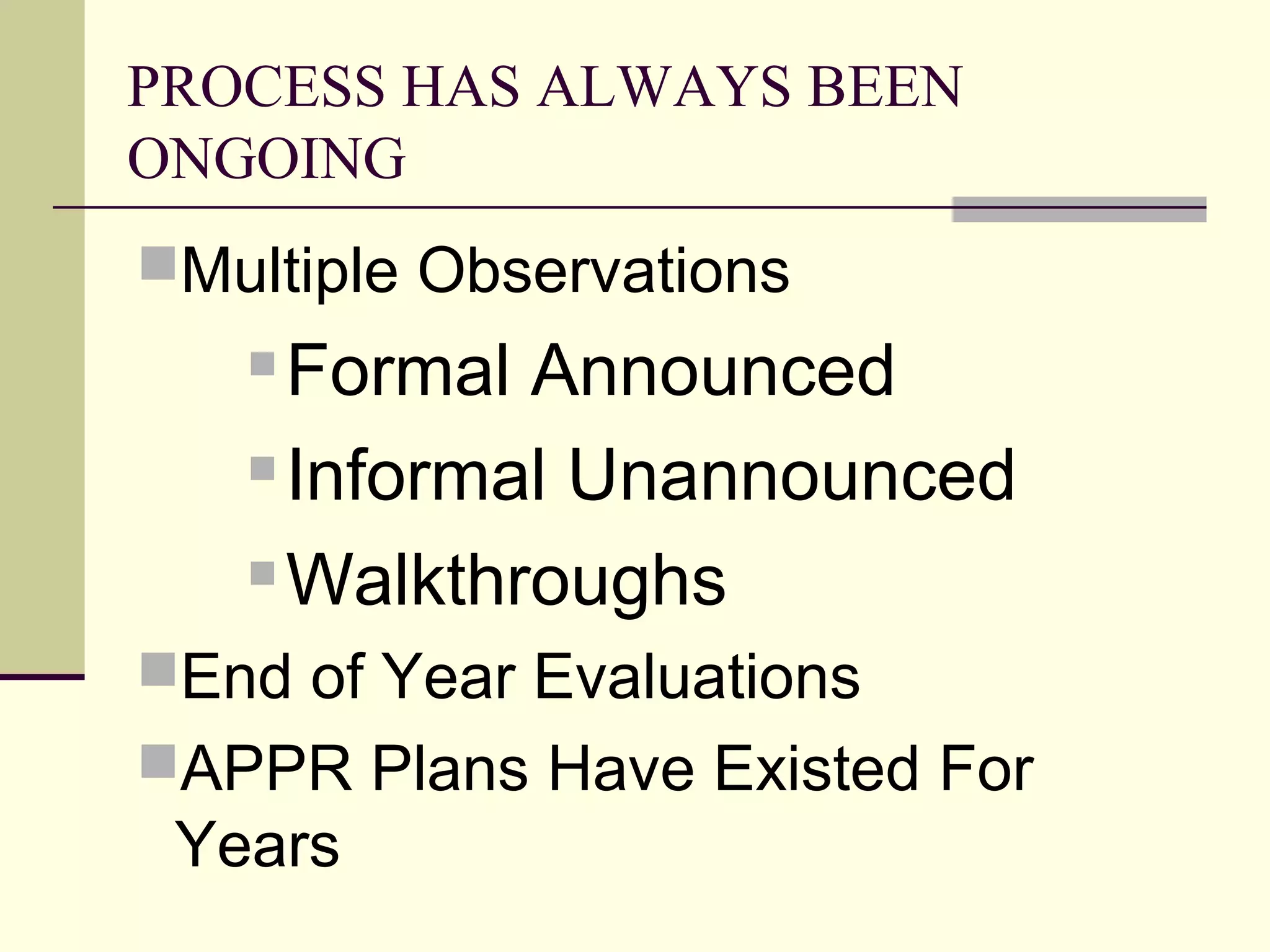 PROCESS HAS ALWAYS BEEN ONGOING

Multiple Observations

Formal Announced

Informal Unannounced

Walkthroughs

End of Year Evaluations

APPR Plans Have Existed For Years